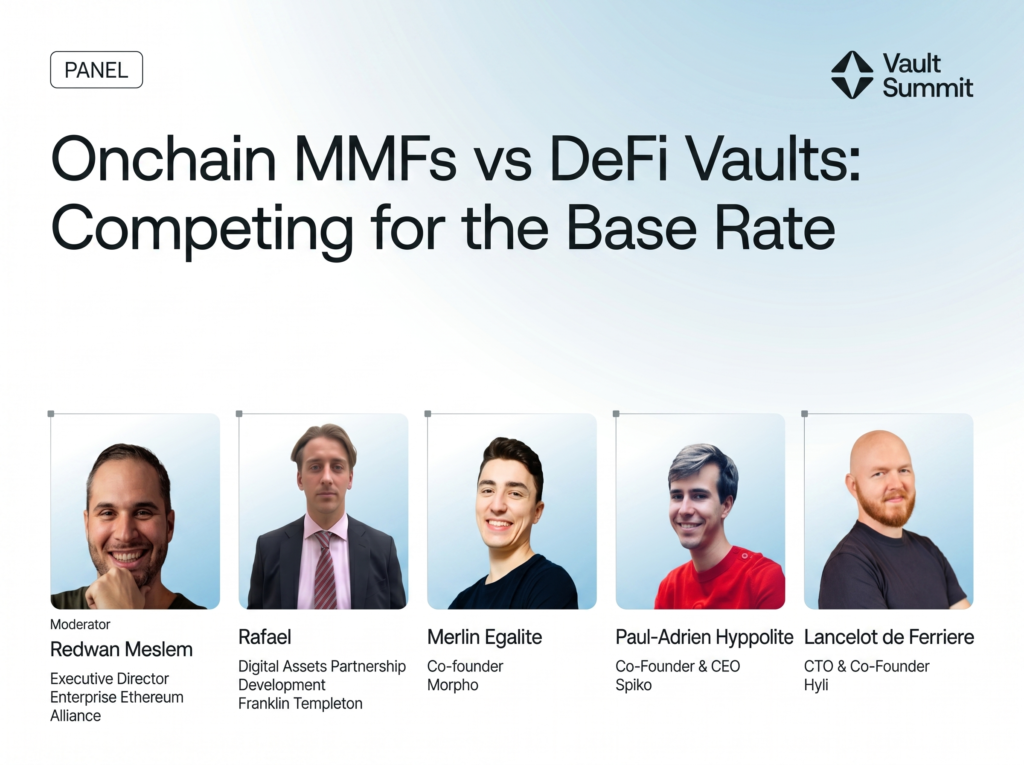 PANEL

Vault Summit

Onchain MMFs vs DeFi Vaults: Competing for the Base Rate

Moderator
Redwan Meslem
Executive Director Enterprise Ethereum Alliance

Rafael
Digital Assets Partnership Development
Franklin Templeton

Merlin Egalite
Co-founder
Morpho

Paul-Adrien Hyppolite
Co-Founder & CEO
Spiko

Lancelot de Ferriere
CTO & Co-Founder
Hyli